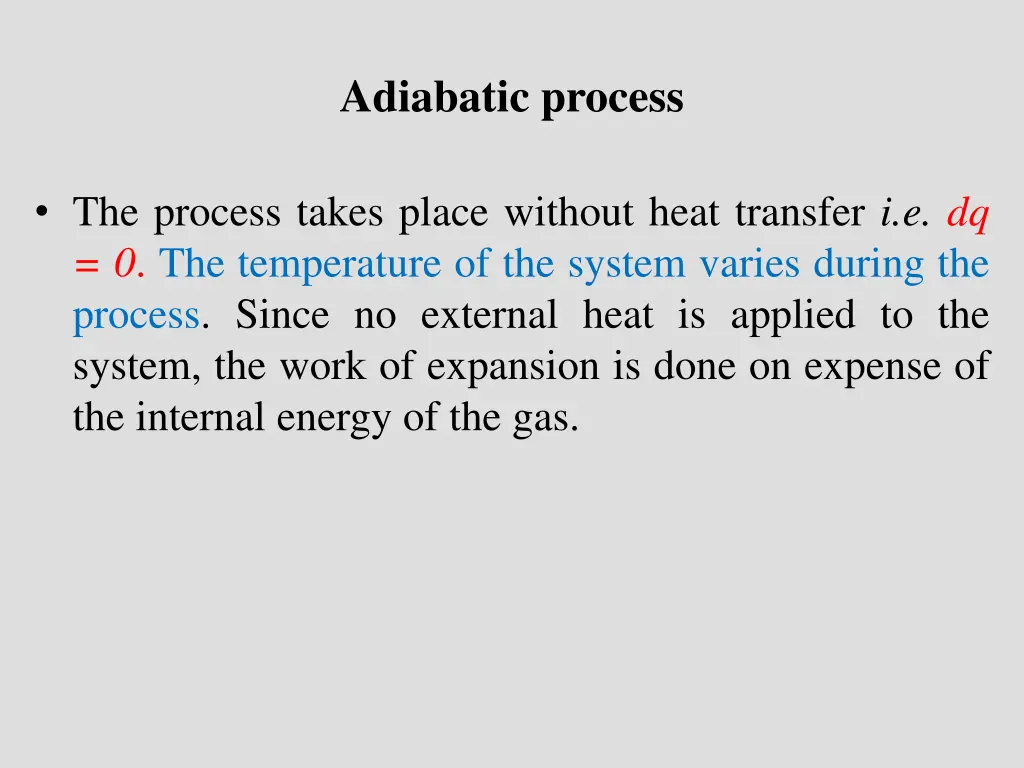 Adiabatic process

• The process takes place without heat transfer i.e. $dq = 0$. The temperature of the system varies during the process. Since no external heat is applied to the system, the work of expansion is done on expense of the internal energy of the gas.